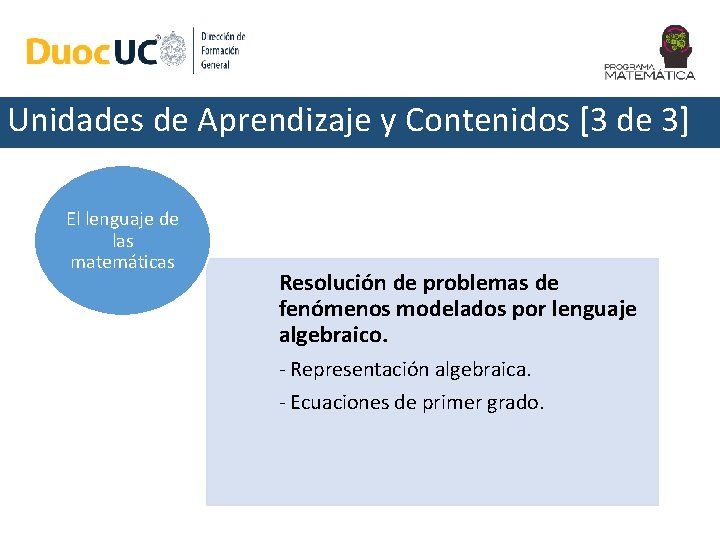 DuocUC Dirección de Formación General

PROGRAMA MATEMÁTICA

Unidades de Aprendizaje y Contenidos [3 de 3]

El lenguaje de las matemáticas

Resolución de problemas de fenómenos modelados por lenguaje algebraico.

- Representación algebraica.

- Ecuaciones de primer grado.